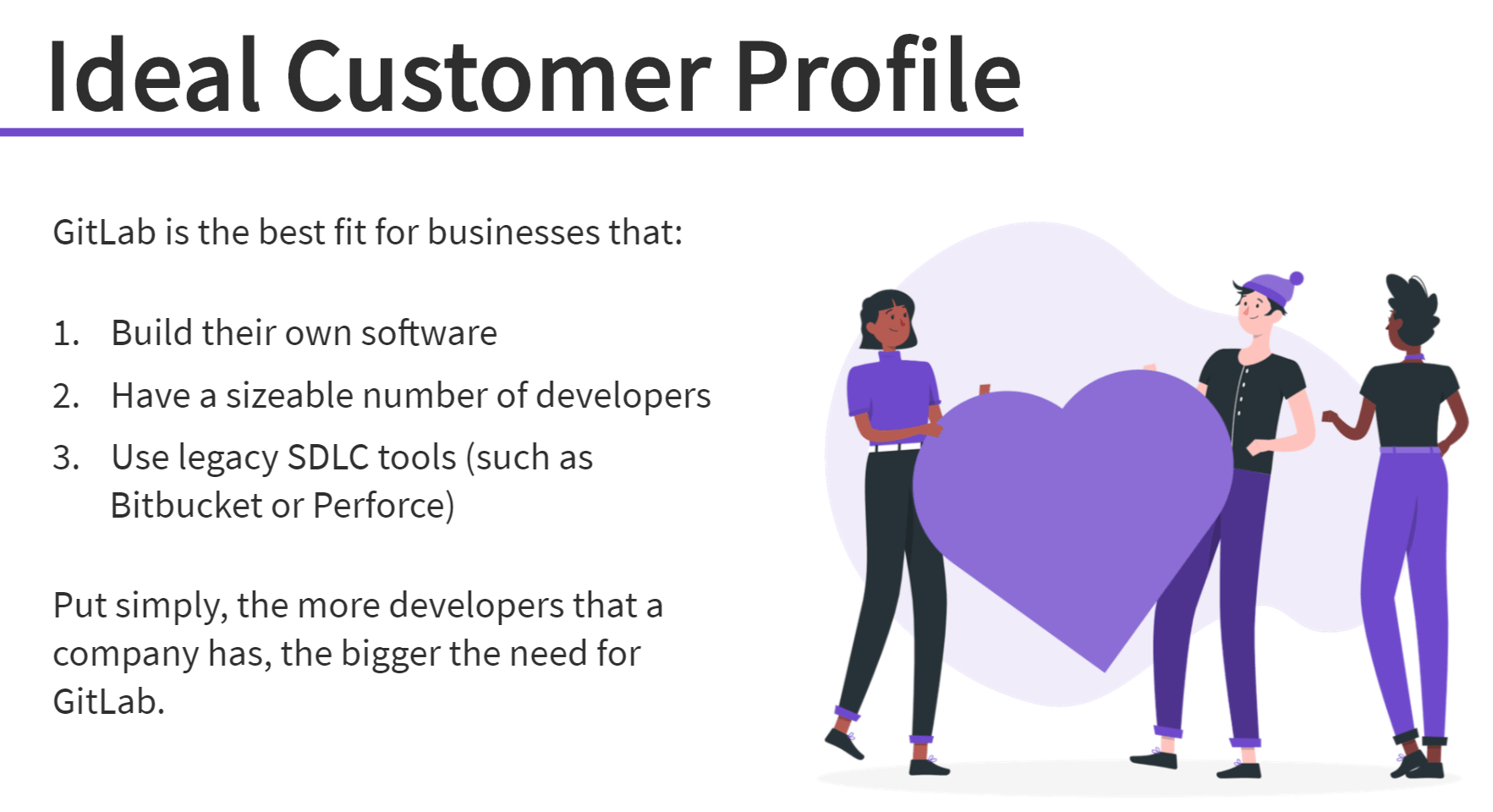 Ideal Customer Profile

GitLab is the best fit for businesses that:

1. Build their own software
2. Have a sizeable number of developers
3. Use legacy SDLC tools (such as Bitbucket or Perforce)

Put simply, the more developers that a company has, the bigger the need for GitLab.